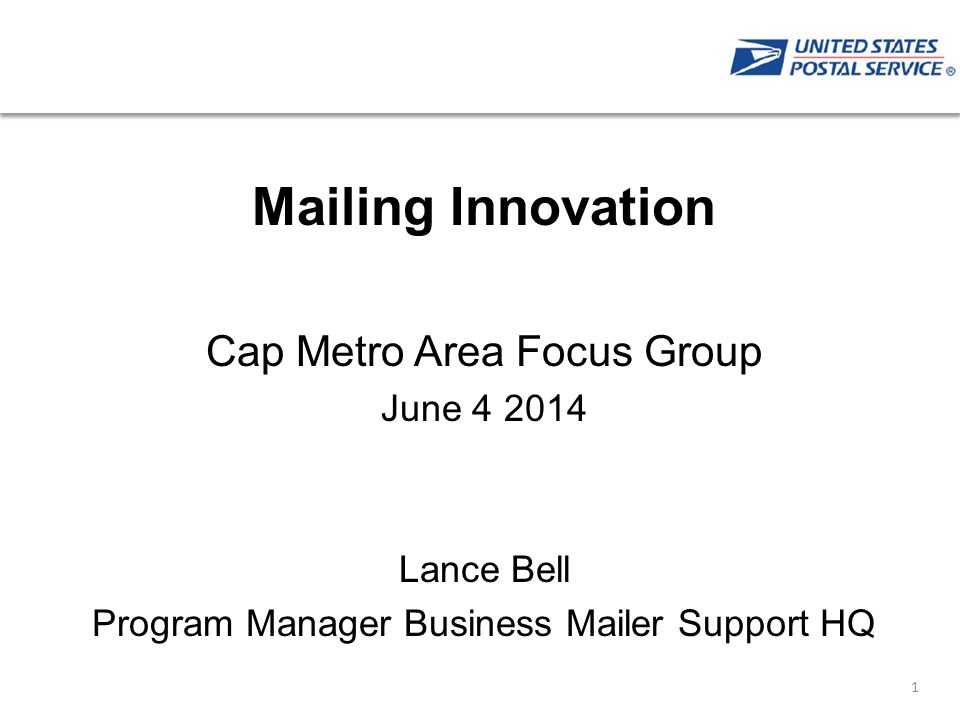 UNITED STATES
POSTAL SERVICE ®

Mailing Innovation

Cap Metro Area Focus Group
June 4 2014

Lance Bell
Program Manager Business Mailer Support HQ

1